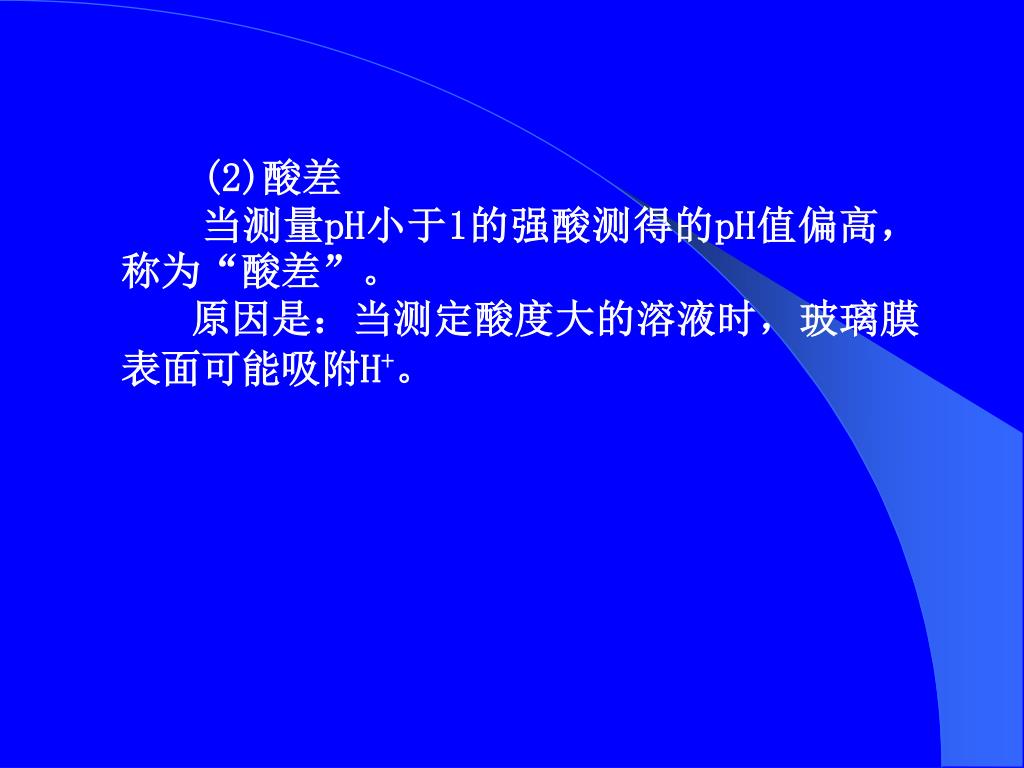 (2)酸差

当测量pH小于1的强酸测得的pH值偏高，称为“酸差”。

原因是：当测定酸度大的溶液时，玻璃膜表面可能吸附$H^+$。